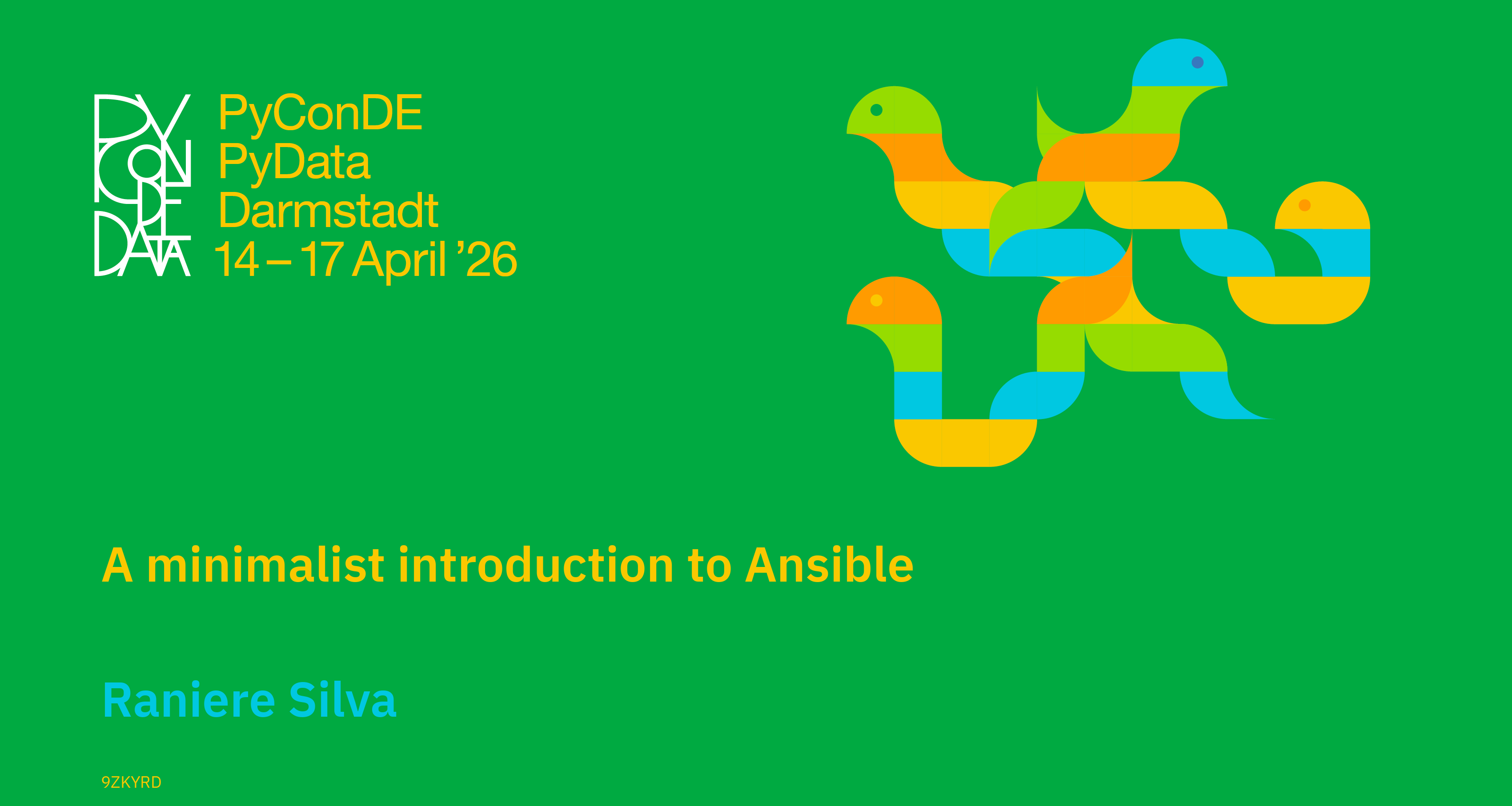 PY CON DE DATA

PyConDE
PyData
Darmstadt
14 – 17 April ’26

A minimalist introduction to Ansible

Raniere Silva

9ZKYRD